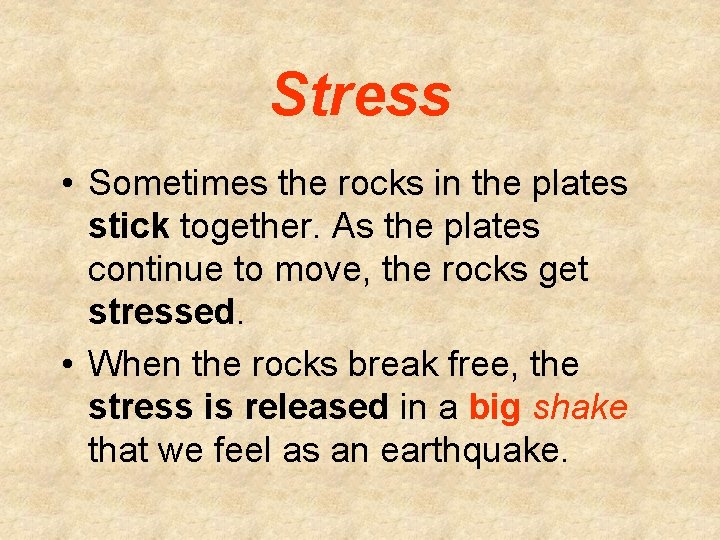 Stress

• Sometimes the rocks in the plates stick together. As the plates continue to move, the rocks get stressed.

• When the rocks break free, the stress is released in a big shake that we feel as an earthquake.